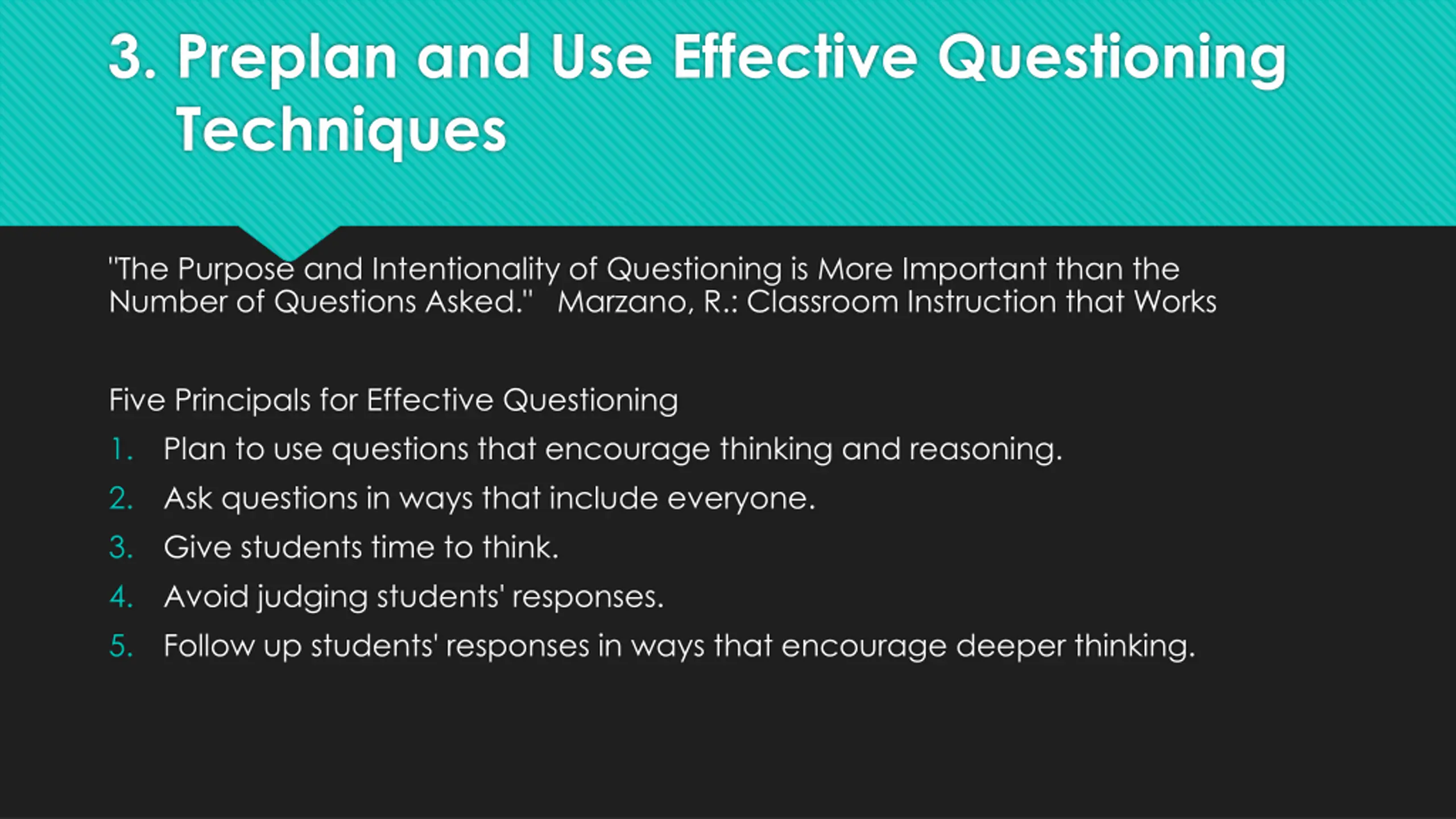 3. Preplan and Use Effective Questioning Techniques

"The Purpose and Intentionality of Questioning is More Important than the Number of Questions Asked." Marzano, R.: Classroom Instruction that Works

Five Principals for Effective Questioning

1. Plan to use questions that encourage thinking and reasoning.
2. Ask questions in ways that include everyone.
3. Give students time to think.
4. Avoid judging students' responses.
5. Follow up students' responses in ways that encourage deeper thinking.